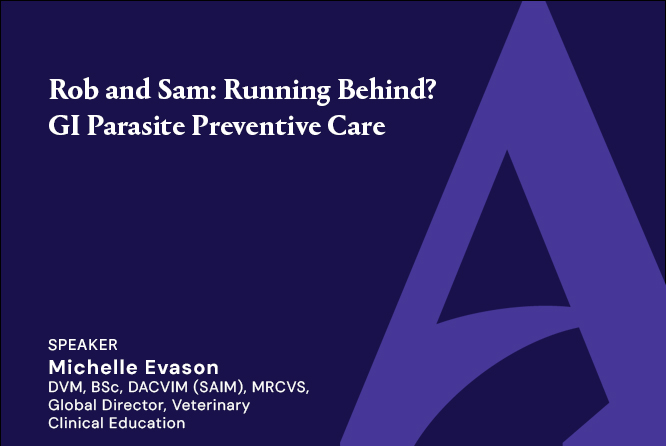 Rob and Sam: Running Behind?
GI Parasite Preventive Care

SPEAKER
Michelle Evason
DVM, BSc, DACVIM (SAIM), MRCVS,
Global Director, Veterinary
Clinical Education